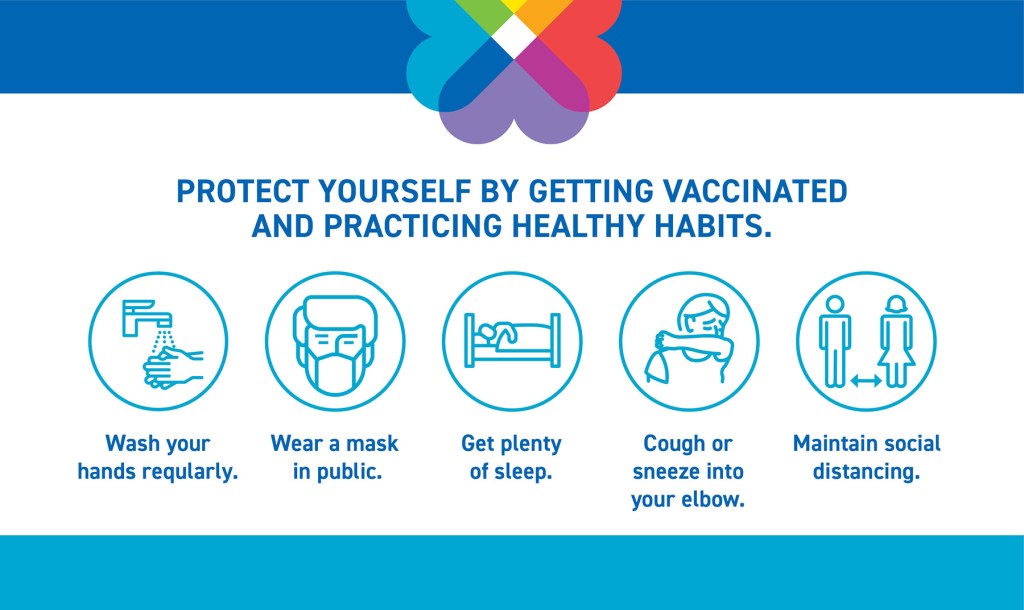 PROTECT YOURSELF BY GETTING VACCINATED AND PRACTICING HEALTHY HABITS.

Wash your hands reqularly.

Wear a mask in public.

Get plenty of sleep.

Cough or sneeze into your elbow.

Maintain social distancing.